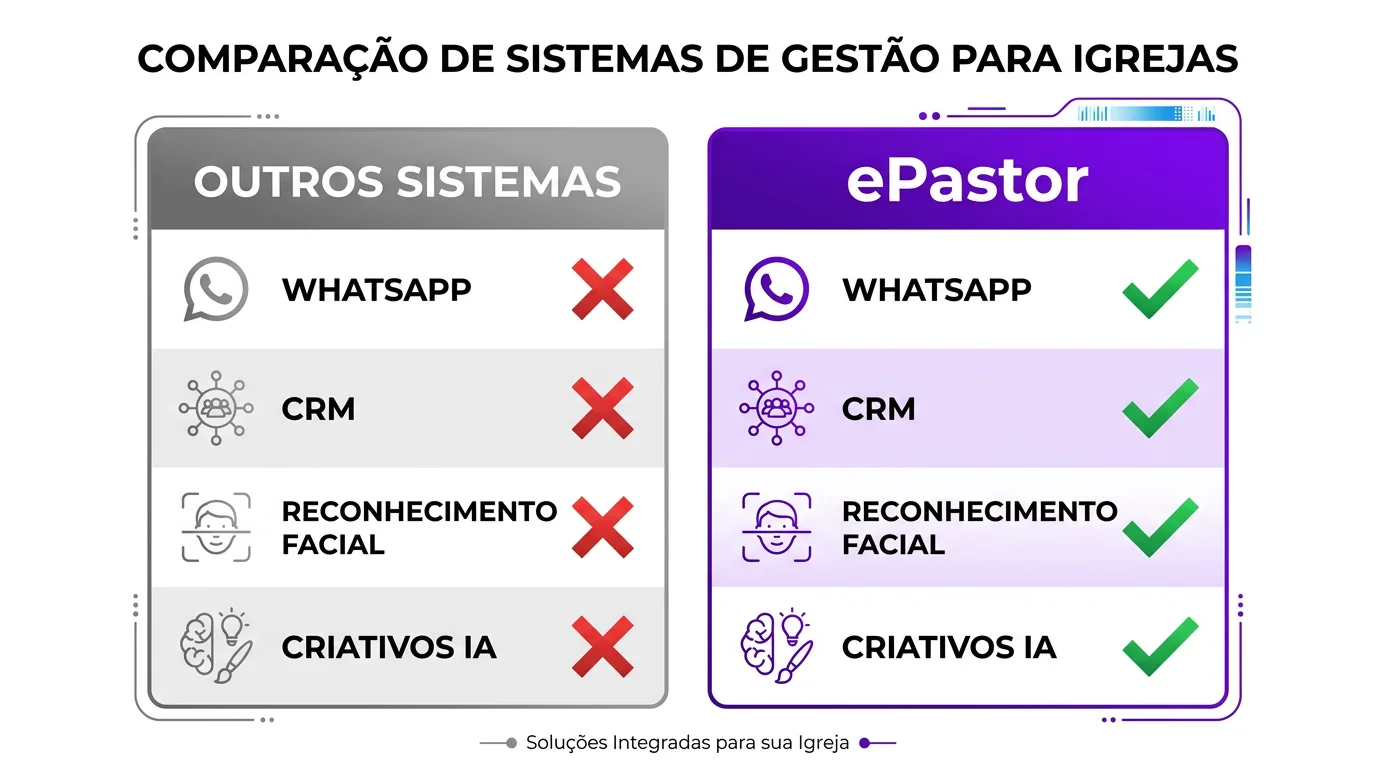 COMPARAÇÃO DE SISTEMAS DE GESTÃO PARA IGREJAS

OUTROS SISTEMAS

WHATSAPP

CRM

RECONHECIMENTO FACIAL

CRIATIVOS IA

ePastor

WHATSAPP

CRM

RECONHECIMENTO FACIAL

CRIATIVOS IA

Soluções Integradas para sua Igreja